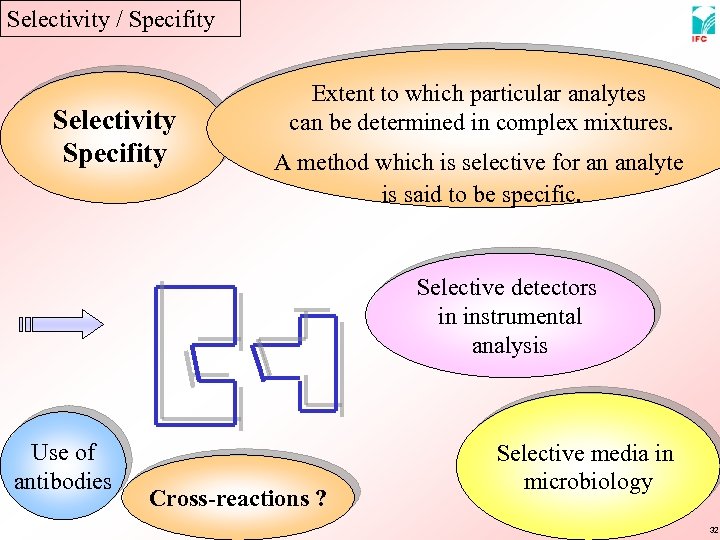 Selectivity / Specifity

IFC

Selectivity
Specifity

Extent to which particular analytes can be determined in complex mixtures.

A method which is selective for an analyte is said to be specific.

Selective detectors in instrumental analysis

Use of antibodies

Cross-reactions ?

Selective media in microbiology

32